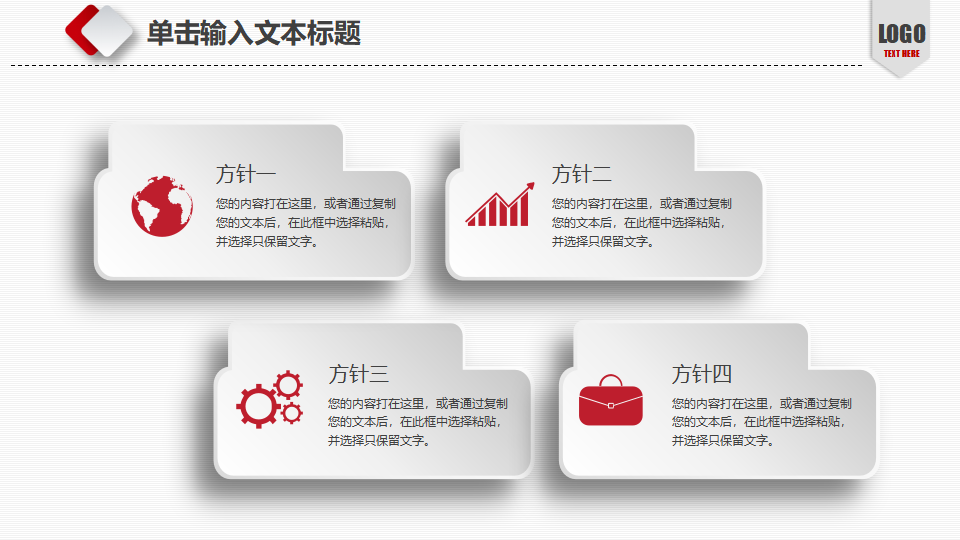 单击输入文本标题

LOGO
TEXT HERE

方针一
您的内容打在这里，或者通过复制您的文本后，在此框中选择粘贴，并选择只保留文字。

方针二
您的内容打在这里，或者通过复制您的文本后，在此框中选择粘贴，并选择只保留文字。

方针三
您的内容打在这里，或者通过复制您的文本后，在此框中选择粘贴，并选择只保留文字。

方针四
您的内容打在这里，或者通过复制您的文本后，在此框中选择粘贴，并选择只保留文字。